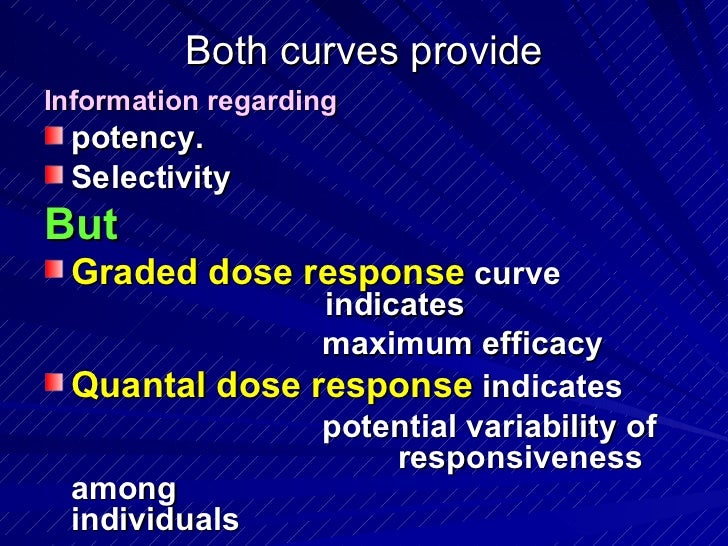 Both curves provide

Information regarding

potency.

Selectivity

But

Graded dose response curve indicates maximum efficacy

Quantal dose response indicates potential variability of responsiveness among individuals